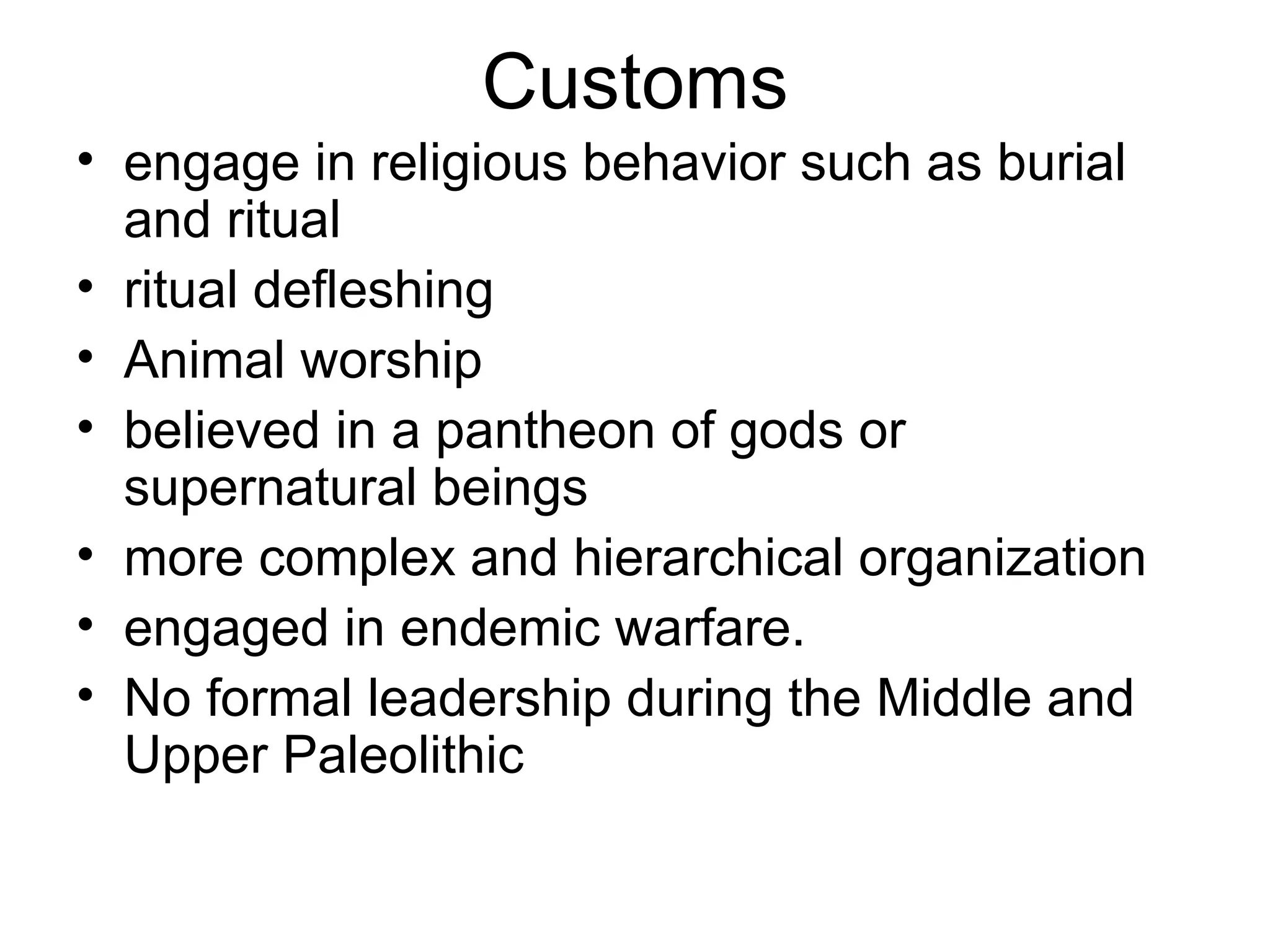 Customs

• engage in religious behavior such as burial and ritual
• ritual defleshing
• Animal worship
• believed in a pantheon of gods or supernatural beings
• more complex and hierarchical organization
• engaged in endemic warfare.
• No formal leadership during the Middle and Upper Paleolithic